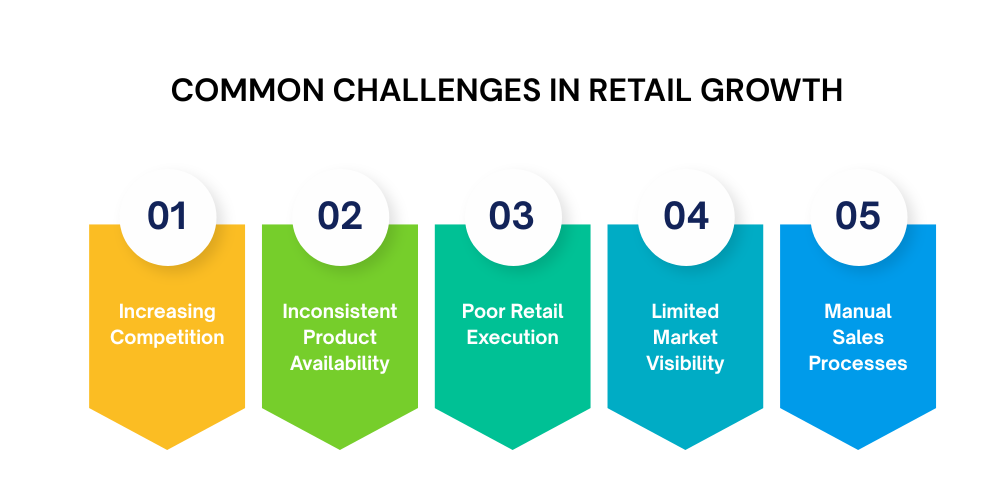 COMMON CHALLENGES IN RETAIL GROWTH

01
Increasing Competition

02
Inconsistent Product Availability

03
Poor Retail Execution

04
Limited Market Visibility

05
Manual Sales Processes